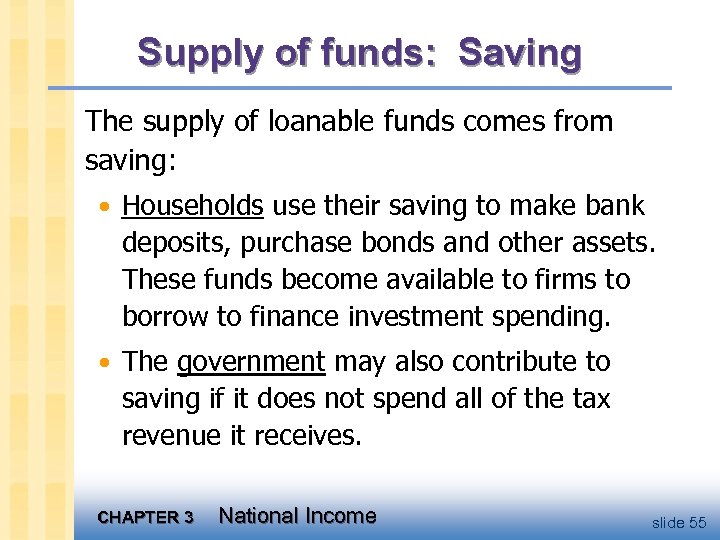 Supply of funds: Saving

The supply of loanable funds comes from saving:

• Households use their saving to make bank deposits, purchase bonds and other assets. These funds become available to firms to borrow to finance investment spending.

• The government may also contribute to saving if it does not spend all of the tax revenue it receives.

CHAPTER 3 National Income

slide 55